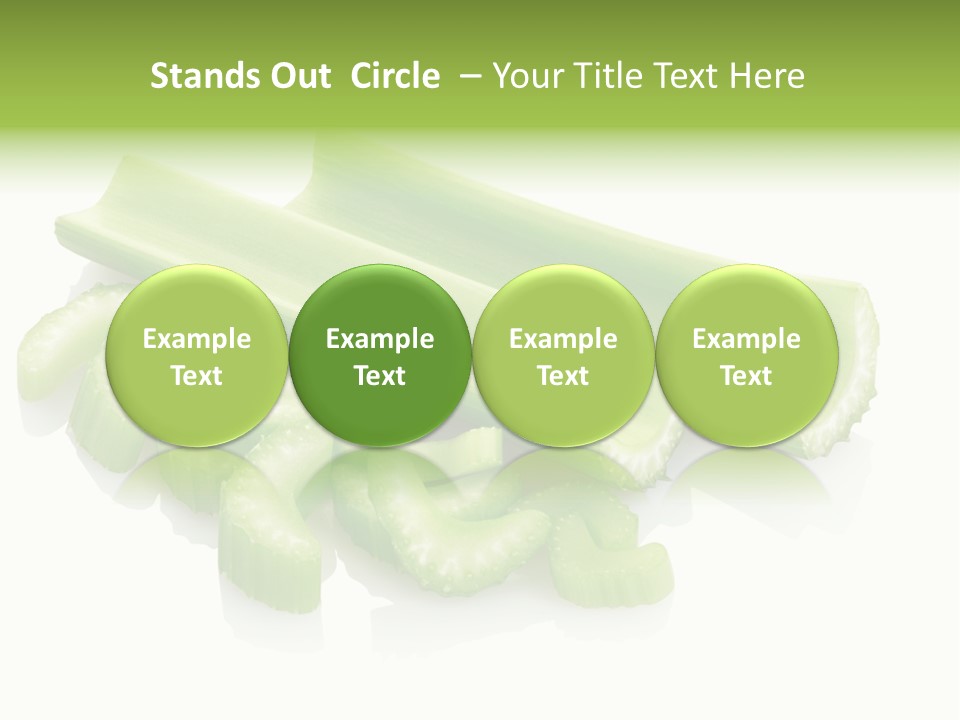 Stands Out Circle – Your Title Text Here

Example Text

Example Text

Example Text

Example Text